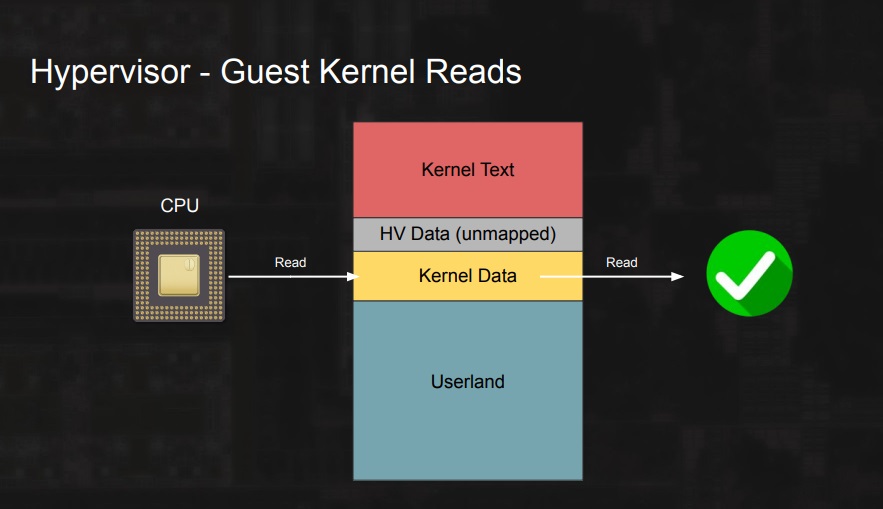 Hypervisor - Guest Kernel Reads

CPU

Read

Kernel Text

HV Data (unmapped)

Kernel Data

Userland

Read